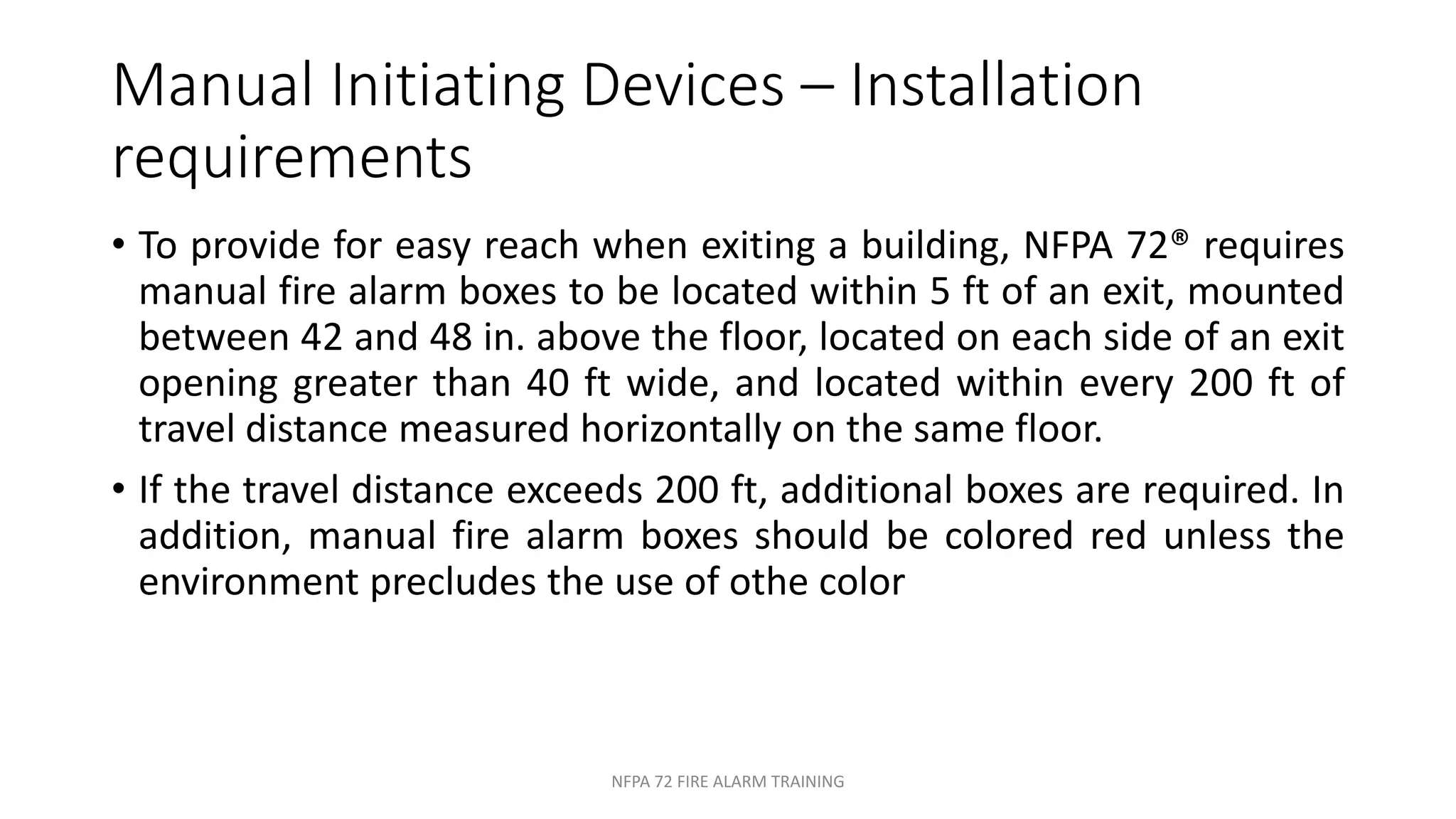 Manual Initiating Devices – Installation requirements

• To provide for easy reach when exiting a building, NFPA 72® requires manual fire alarm boxes to be located within 5 ft of an exit, mounted between 42 and 48 in. above the floor, located on each side of an exit opening greater than 40 ft wide, and located within every 200 ft of travel distance measured horizontally on the same floor.

• If the travel distance exceeds 200 ft, additional boxes are required. In addition, manual fire alarm boxes should be colored red unless the environment precludes the use of othe color

NFPA 72 FIRE ALARM TRAINING